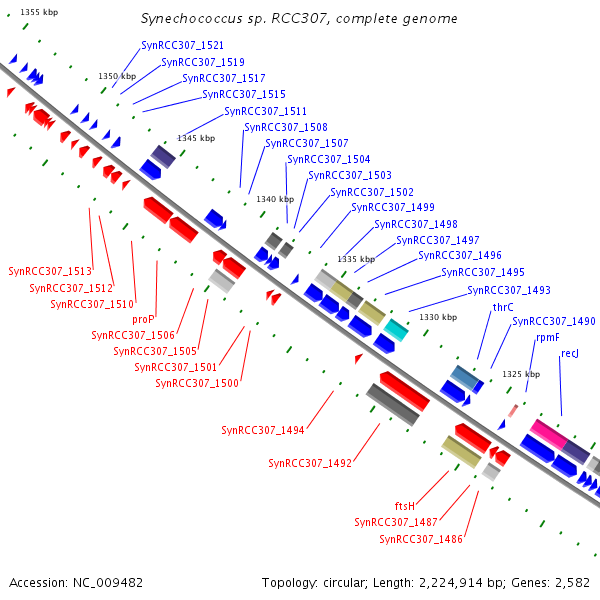 Synechococcus sp. RCC307, complete genome

1355 kbp
1350 kbp
1345 kbp
1340 kbp
1335 kbp
1330 kbp
1325 kbp

SynRCC307_1521
SynRCC307_1519
SynRCC307_1517
SynRCC307_1515
SynRCC307_1511
SynRCC307_1508
SynRCC307_1507
SynRCC307_1504
SynRCC307_1503
SynRCC307_1502
SynRCC307_1499
SynRCC307_1498
SynRCC307_1497
SynRCC307_1496
SynRCC307_1495
SynRCC307_1493
thrC
SynRCC307_1490
rpmF
recJ

SynRCC307_1513
SynRCC307_1512
SynRCC307_1510
proP
SynRCC307_1506
SynRCC307_1505
SynRCC307_1501
SynRCC307_1500
SynRCC307_1494
SynRCC307_1492
ftsH
SynRCC307_1487
SynRCC307_1486

Accession: NC_009482
Topology: circular; Length: 2,224,914 bp; Genes: 2,582